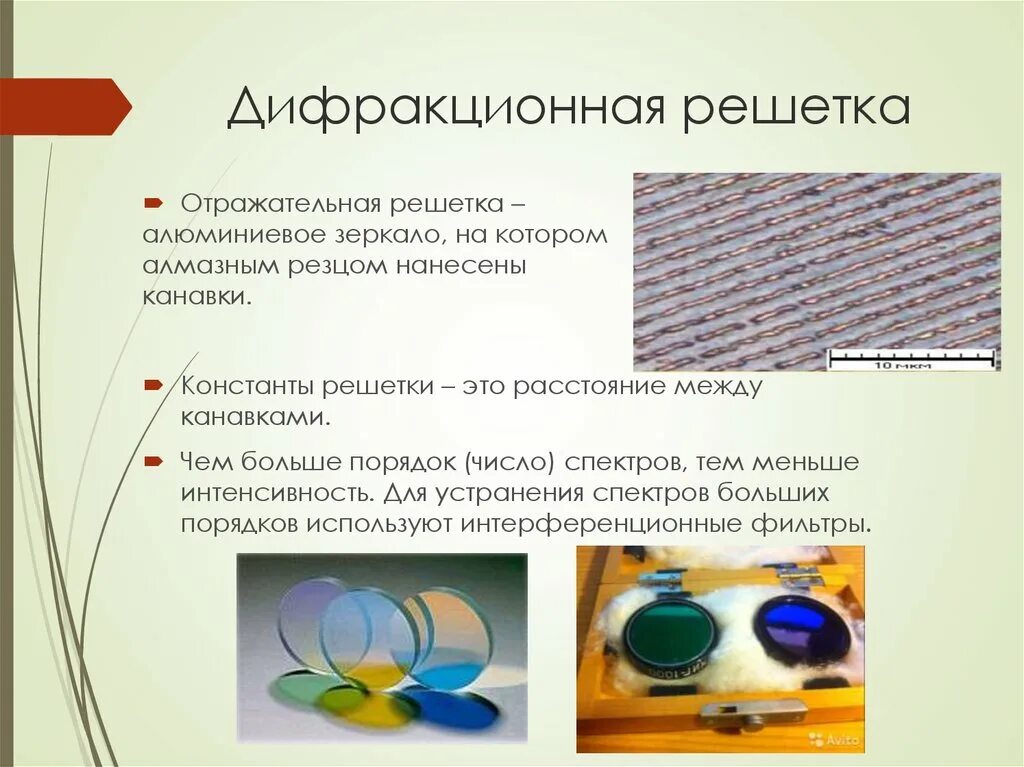 Дифракционная решетка

Отражательная решетка – алюминиевое зеркало, на котором алмазным резцом нанесены канавки.

10 мкм

Константы решетки – это расстояние между канавками.

Чем больше порядок (число) спектров, тем меньше интенсивность. Для устранения спектров больших порядков используют интерференционные фильтры.

Avito